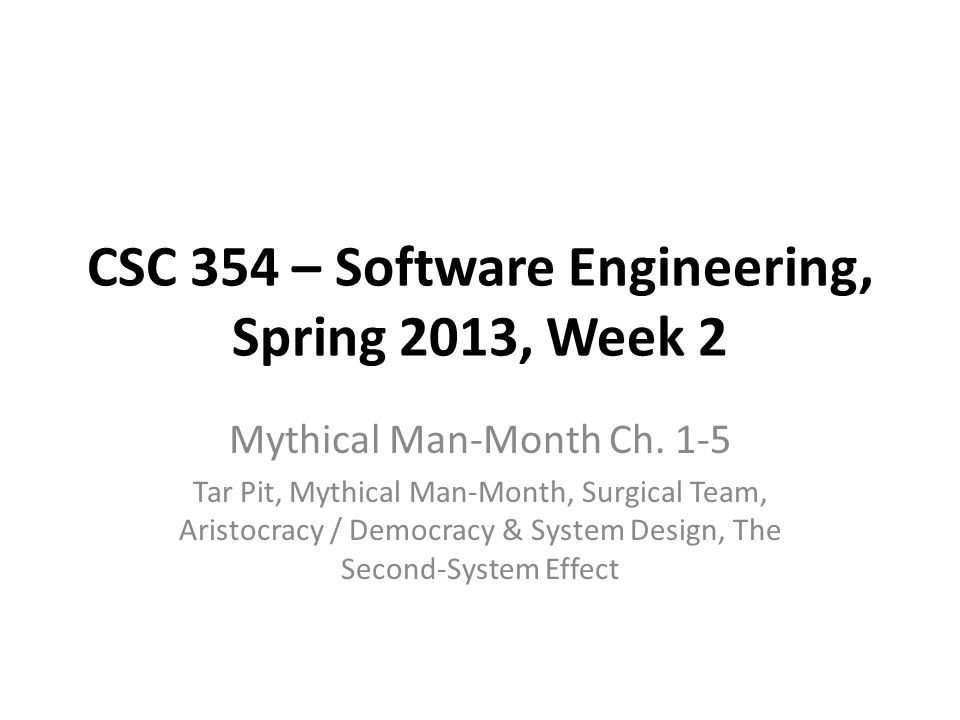 CSC 354 – Software Engineering, Spring 2013, Week 2

Mythical Man-Month Ch. 1-5

Tar Pit, Mythical Man-Month, Surgical Team, Aristocracy / Democracy & System Design, The Second-System Effect